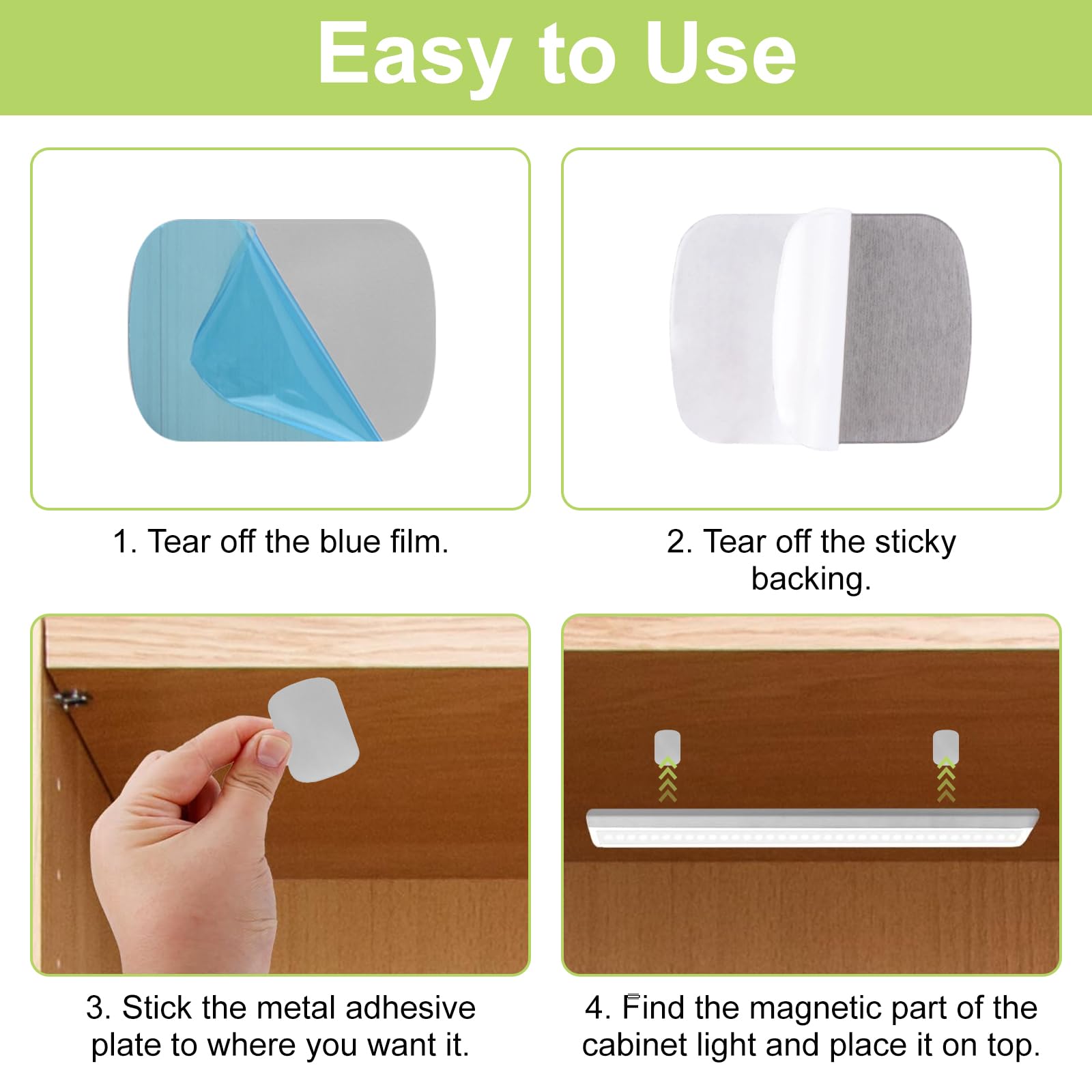 Easy to Use

1. Tear off the blue film.

2. Tear off the sticky backing.

3. Stick the metal adhesive plate to where you want it.

4. Find the magnetic part of the cabinet light and place it on top.